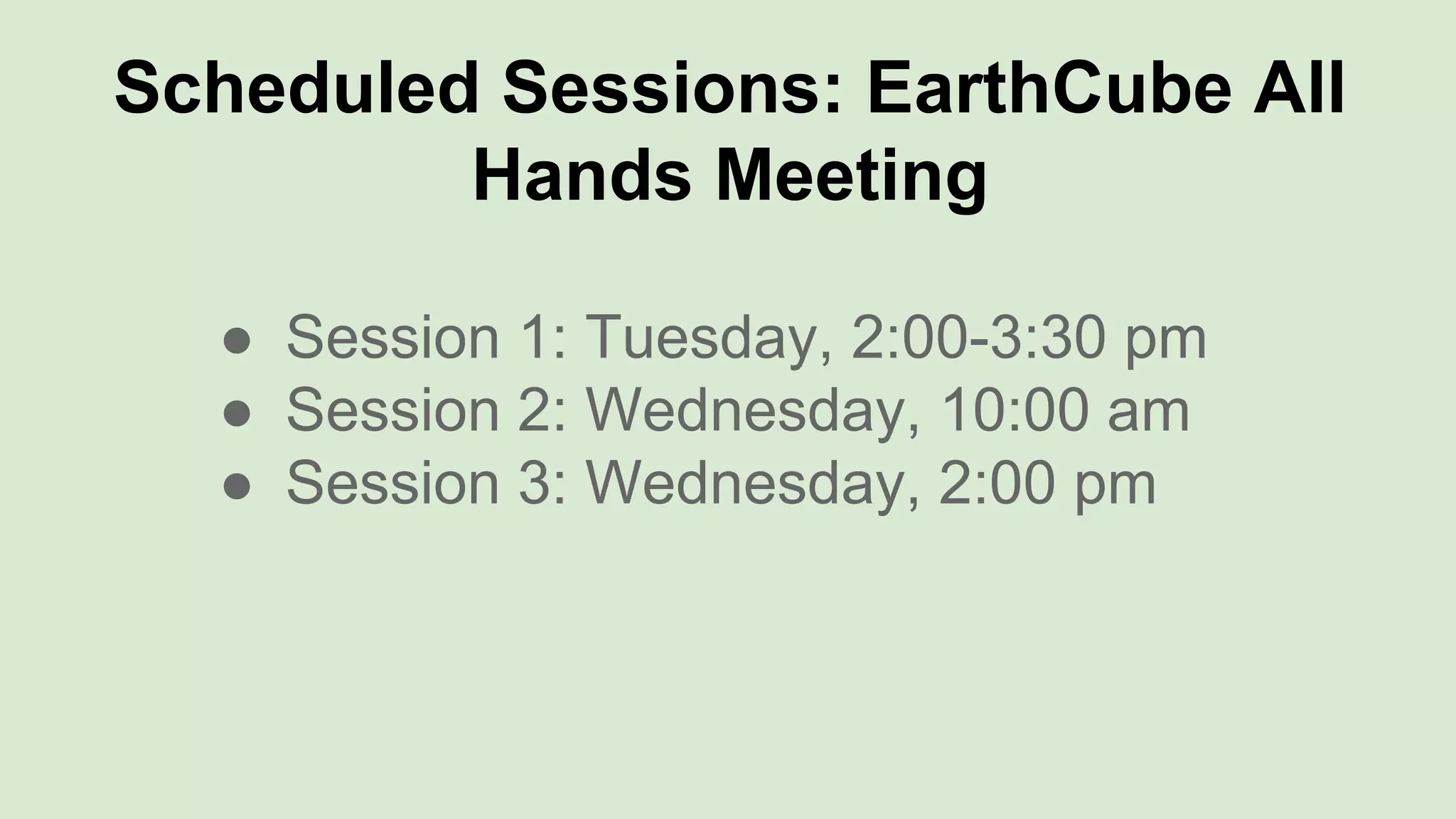 Scheduled Sessions: EarthCube All Hands Meeting

● Session 1: Tuesday, 2:00-3:30 pm
● Session 2: Wednesday, 10:00 am
● Session 3: Wednesday, 2:00 pm